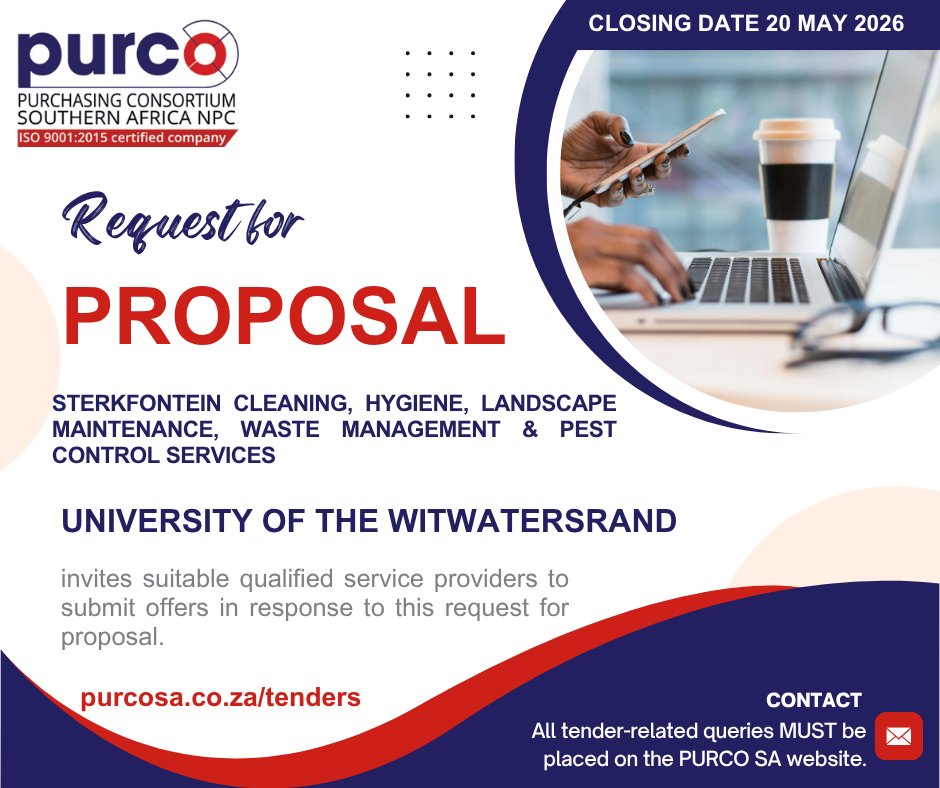 purco
PURCHASING CONSORTIUM
SOUTHERN AFRICA NPC
ISO 9001:2015 certified company

CLOSING DATE 20 MAY 2026

Request for
PROPOSAL

STERKFONTEIN CLEANING, HYGIENE, LANDSCAPE MAINTENANCE, WASTE MANAGEMENT & PEST CONTROL SERVICES

UNIVERSITY OF THE WITWATERSRAND

invites suitable qualified service providers to submit offers in response to this request for proposal.

purcosa.co.za/tenders

CONTACT
All tender-related queries MUST be placed on the PURCO SA website.